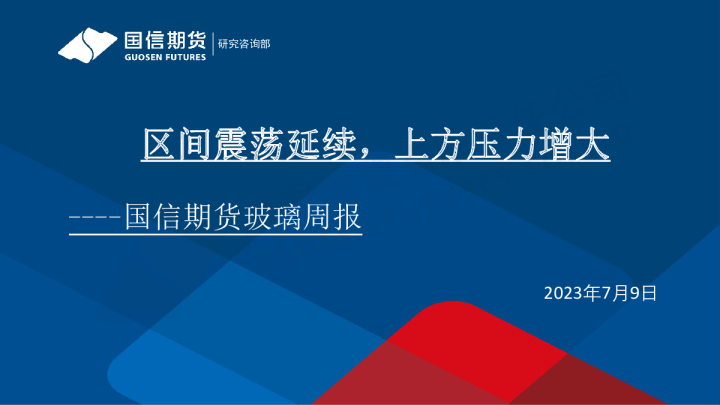 国信期货
GUOSEN FUTURES
研究咨询部

区间震荡延续，上方压力增大

----国信期货玻璃周报

2023年7月9日